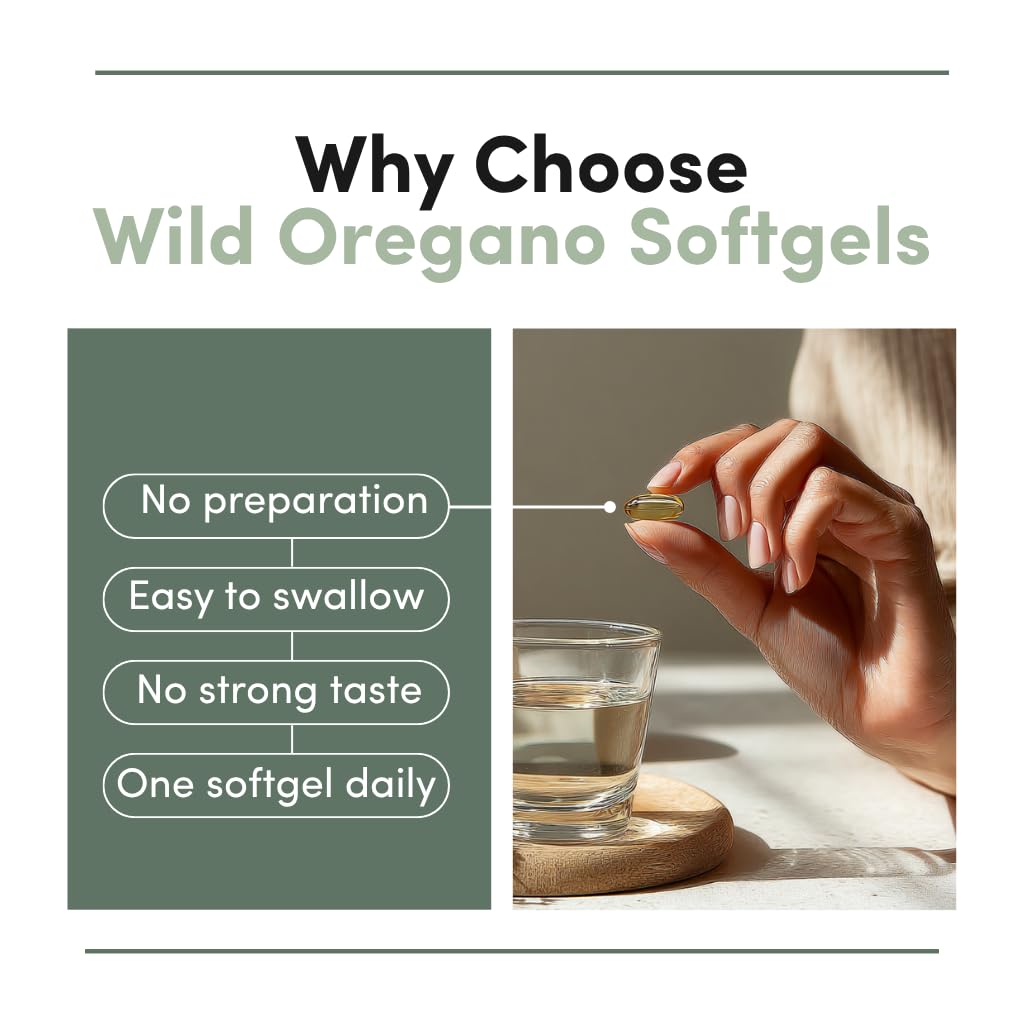 Why Choose
Wild Oregano Softgels

No preparation

Easy to swallow

No strong taste

One softgel daily